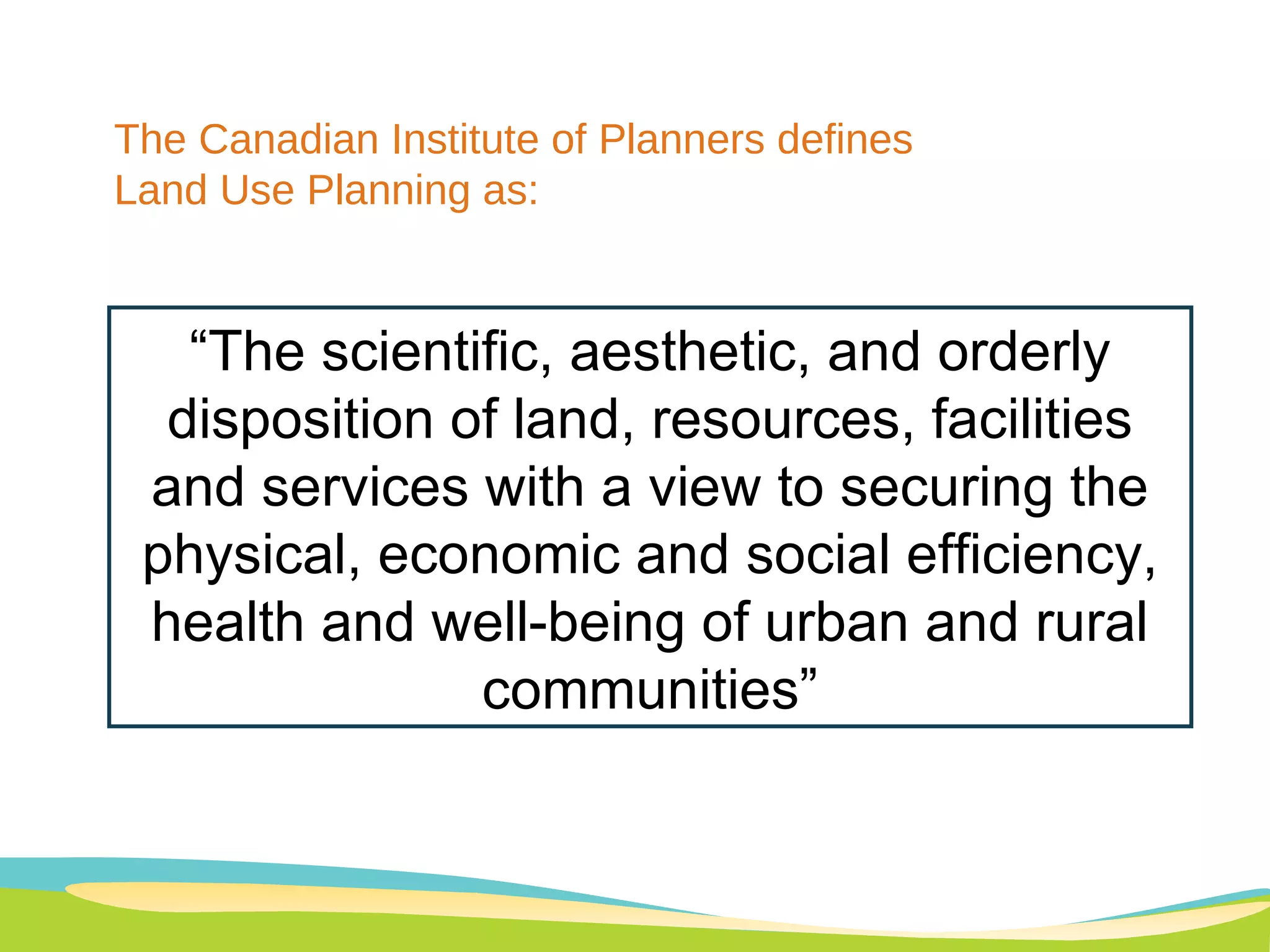 The Canadian Institute of Planners defines Land Use Planning as:

“The scientific, aesthetic, and orderly disposition of land, resources, facilities and services with a view to securing the physical, economic and social efficiency, health and well-being of urban and rural communities”